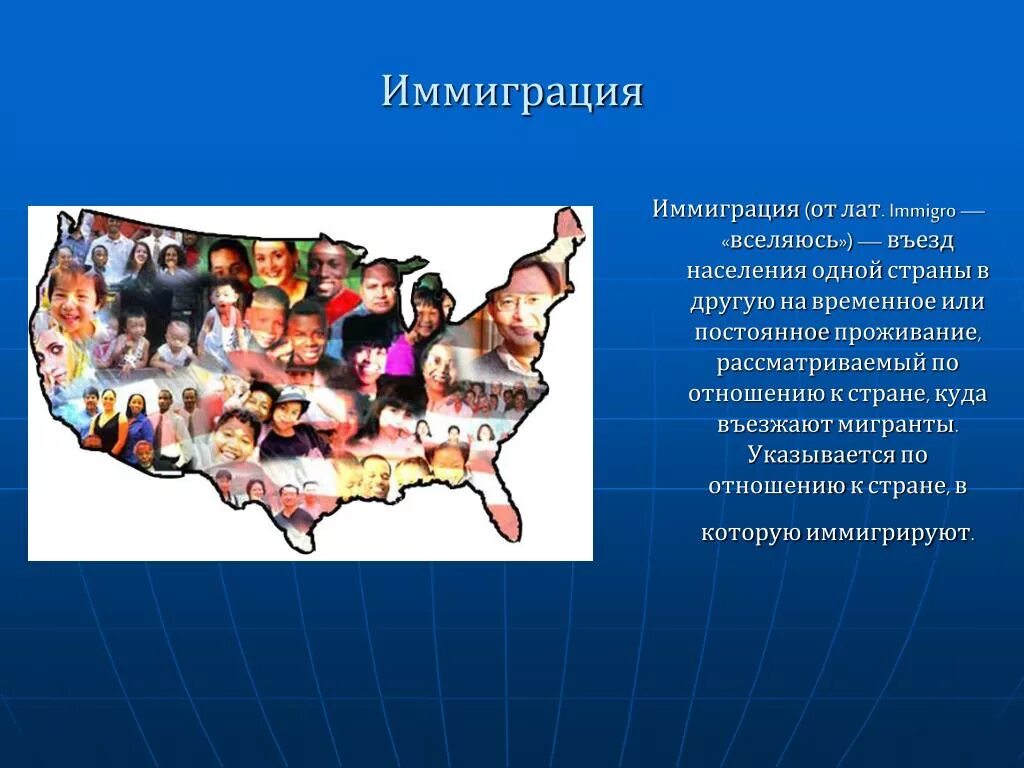 Иммиграция

Иммиграция (от лат. Immigro — «вселяюсь») — въезд населения одной страны в другую на временное или постоянное проживание, рассматриваемый по отношению к стране, куда въезжают мигранты. Указывается по отношению к стране, в которую иммигрируют.